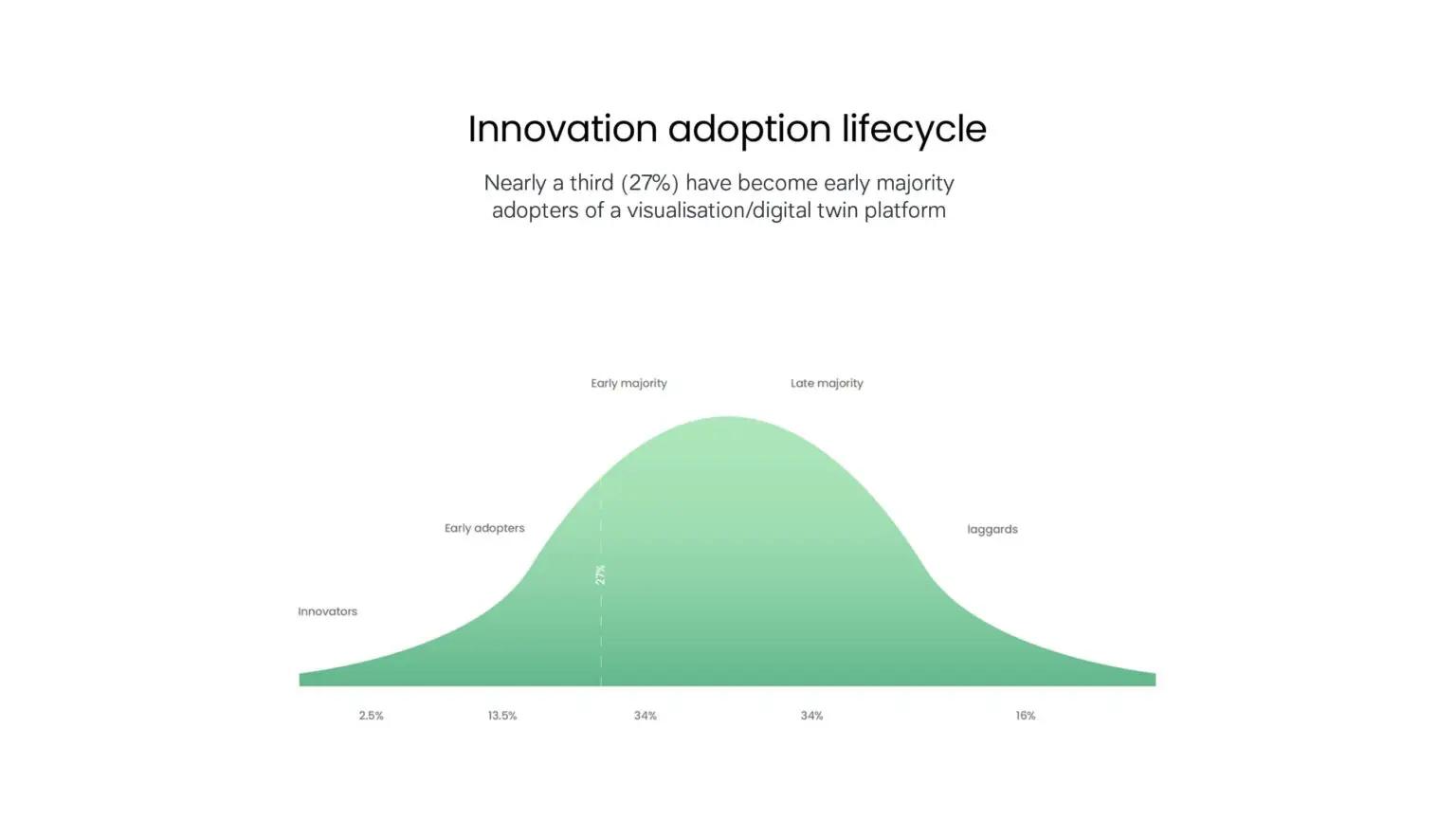 Innovation adoption lifecycle

Nearly a third (27%) have become early majority adopters of a visualisation/digital twin platform

Early majority

Late majority

Early adopters

laggards

27%

Innovators

2.5%

13.5%

34%

34%

16%